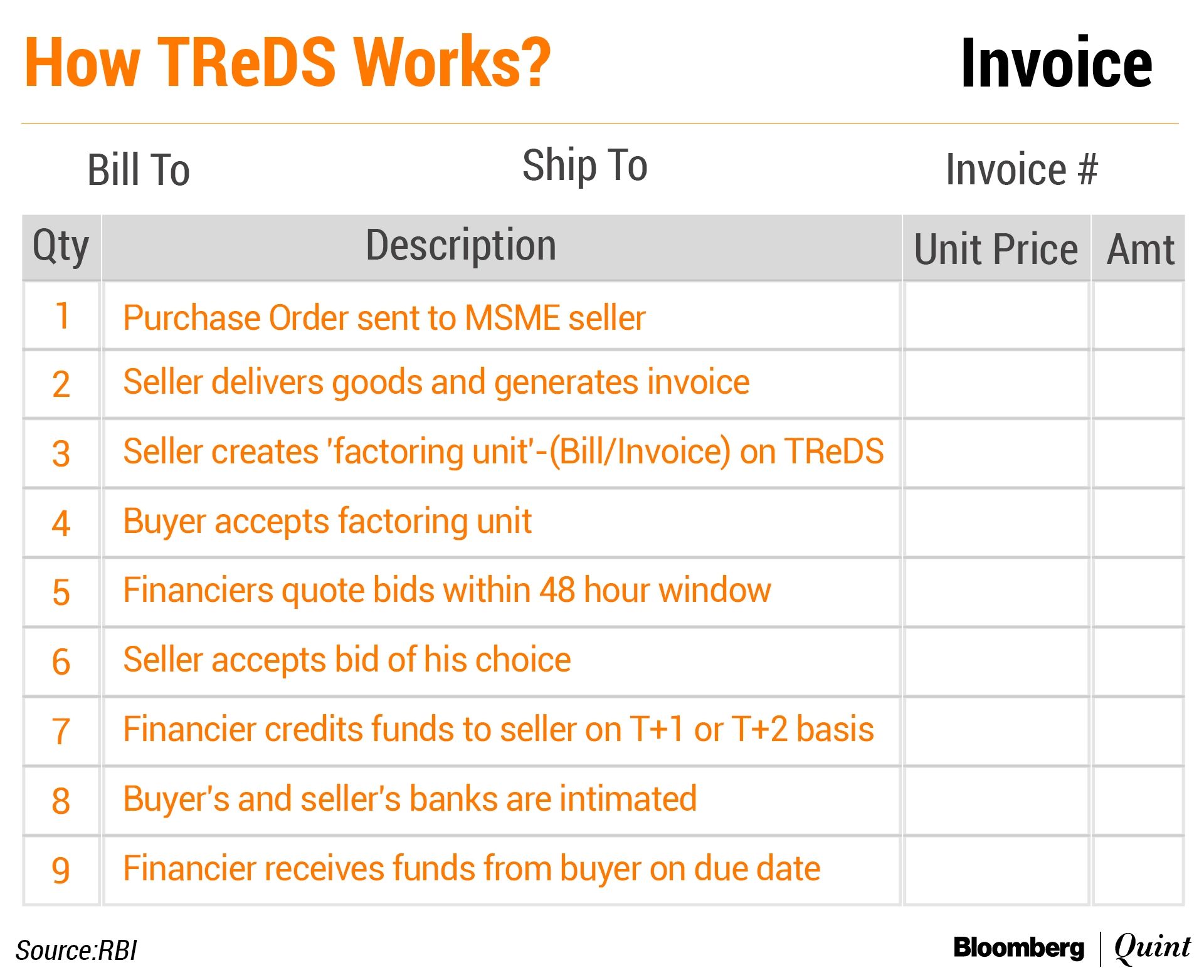 How TReDS Works?

Invoice

Bill To

Ship To

Invoice #

| Qty | Description | Unit Price | Amt |
|---|---|---|---|
| 1 | Purchase Order sent to MSME seller | | |
| 2 | Seller delivers goods and generates invoice | | |
| 3 | Seller creates 'factoring unit'-(Bill/Invoice) on TReDS | | |
| 4 | Buyer accepts factoring unit | | |
| 5 | Financiers quote bids within 48 hour window | | |
| 6 | Seller accepts bid of his choice | | |
| 7 | Financier credits funds to seller on T+1 or T+2 basis | | |
| 8 | Buyer's and seller's banks are intimated | | |
| 9 | Financier receives funds from buyer on due date | | |

Source:RBI

Bloomberg | Quint